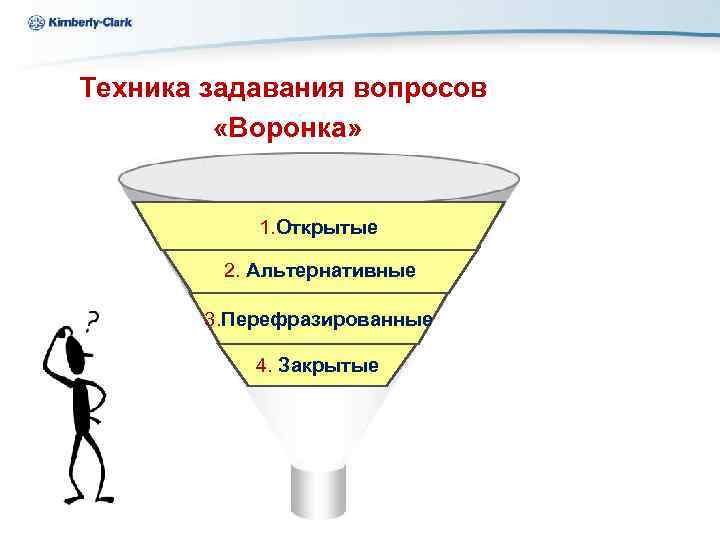 Kimberly-Clark

Техника задавания вопросов «Воронка»

1.Открытые

2. Альтернативные

3.Перефразированные

4. Закрытые

?